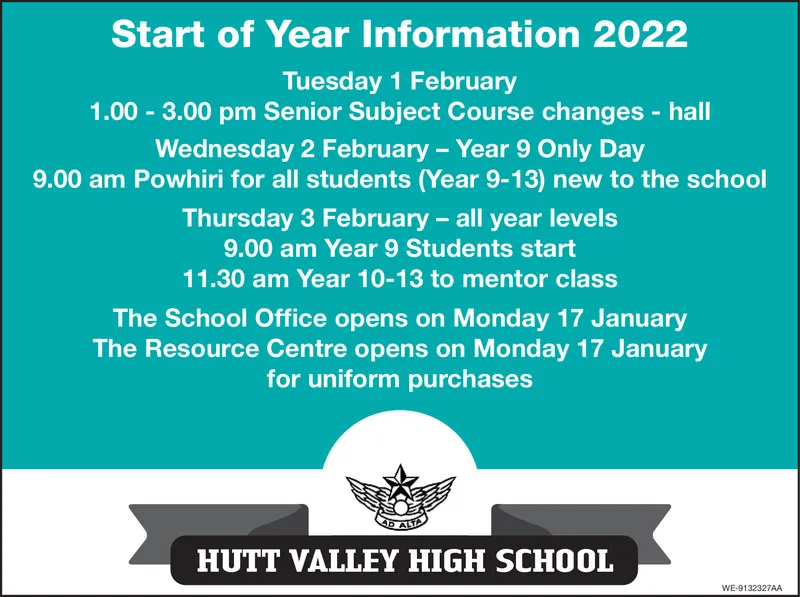 Start of Year Information 2022

Tuesday 1 February
1.00 - 3.00 pm Senior Subject Course changes - hall

Wednesday 2 February – Year 9 Only Day
9.00 am Powhiri for all students (Year 9-13) new to the school

Thursday 3 February – all year levels
9.00 am Year 9 Students start
11.30 am Year 10-13 to mentor class

The School Office opens on Monday 17 January
The Resource Centre opens on Monday 17 January for uniform purchases

AD ALTA

HUTT VALLEY HIGH SCHOOL

WE-9132327AA